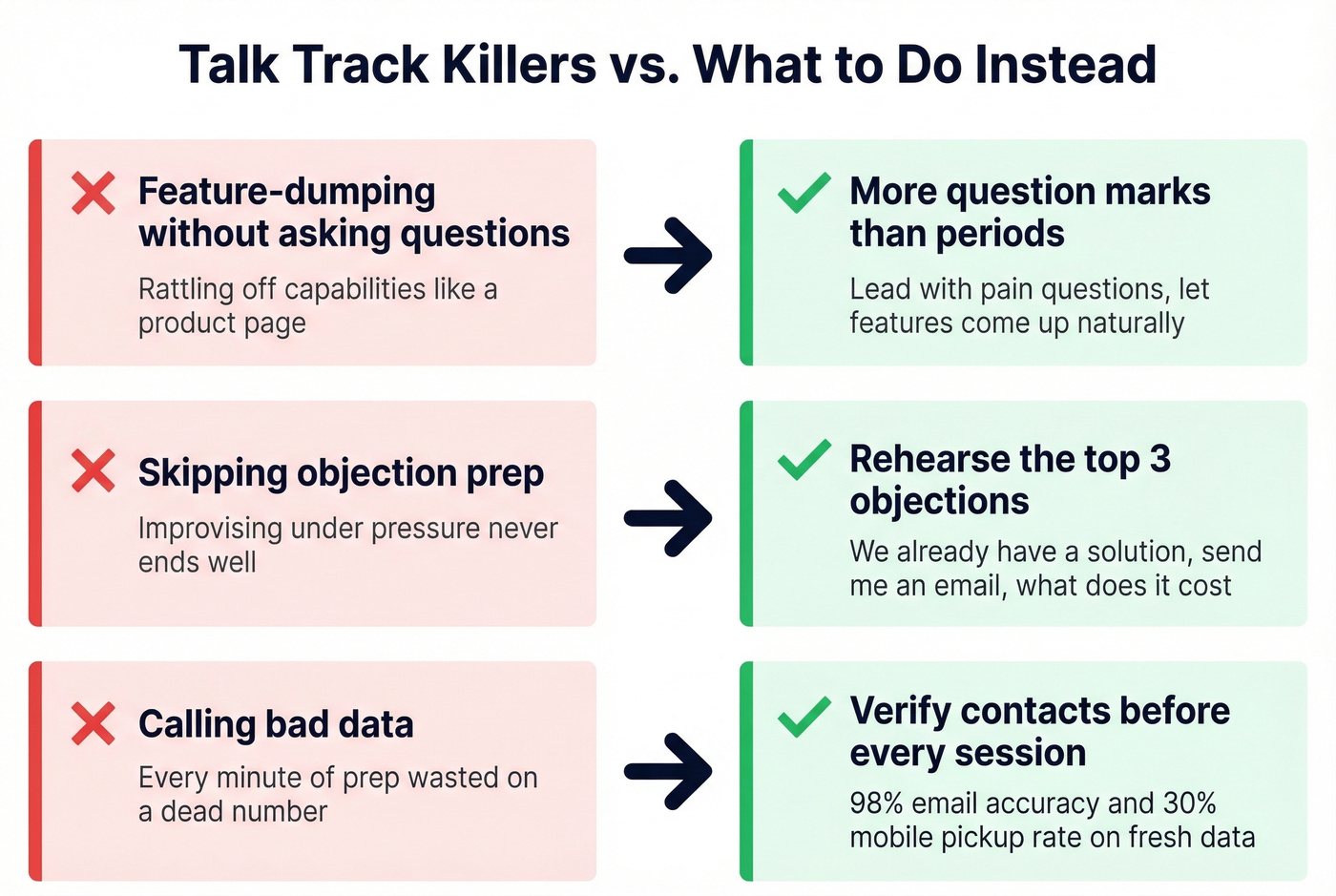 Talk Track Killers vs. What to Do Instead

Feature-dumping without asking questions

Rattling off capabilities like a product page

More question marks than periods

Lead with pain questions, let features come up naturally

Skipping objection prep

Improvising under pressure never ends well

Rehearse the top 3 objections

We already have a solution, send me an email, what does it cost

Calling bad data

Every minute of prep wasted on a dead number

Verify contacts before every session

98% email accuracy and 30% mobile pickup rate on fresh data